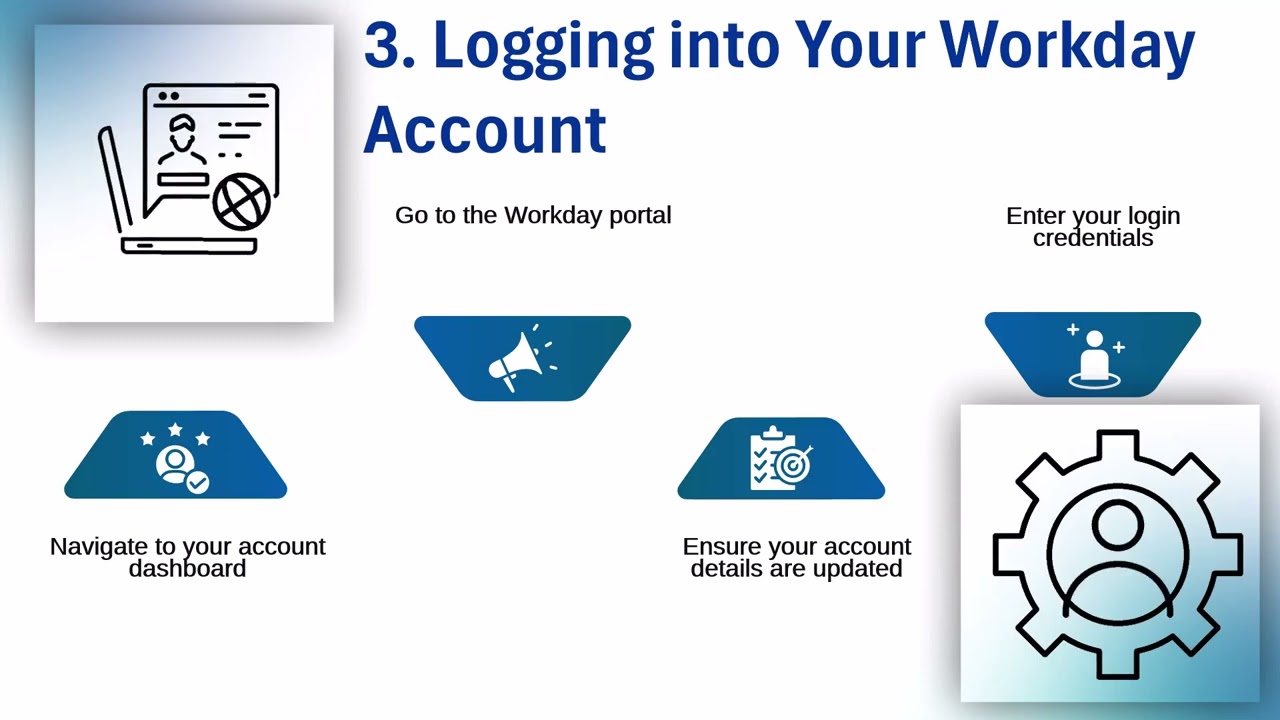 3. Logging into Your Workday Account

Go to the Workday portal

Enter your login credentials

Navigate to your account dashboard

Ensure your account details are updated